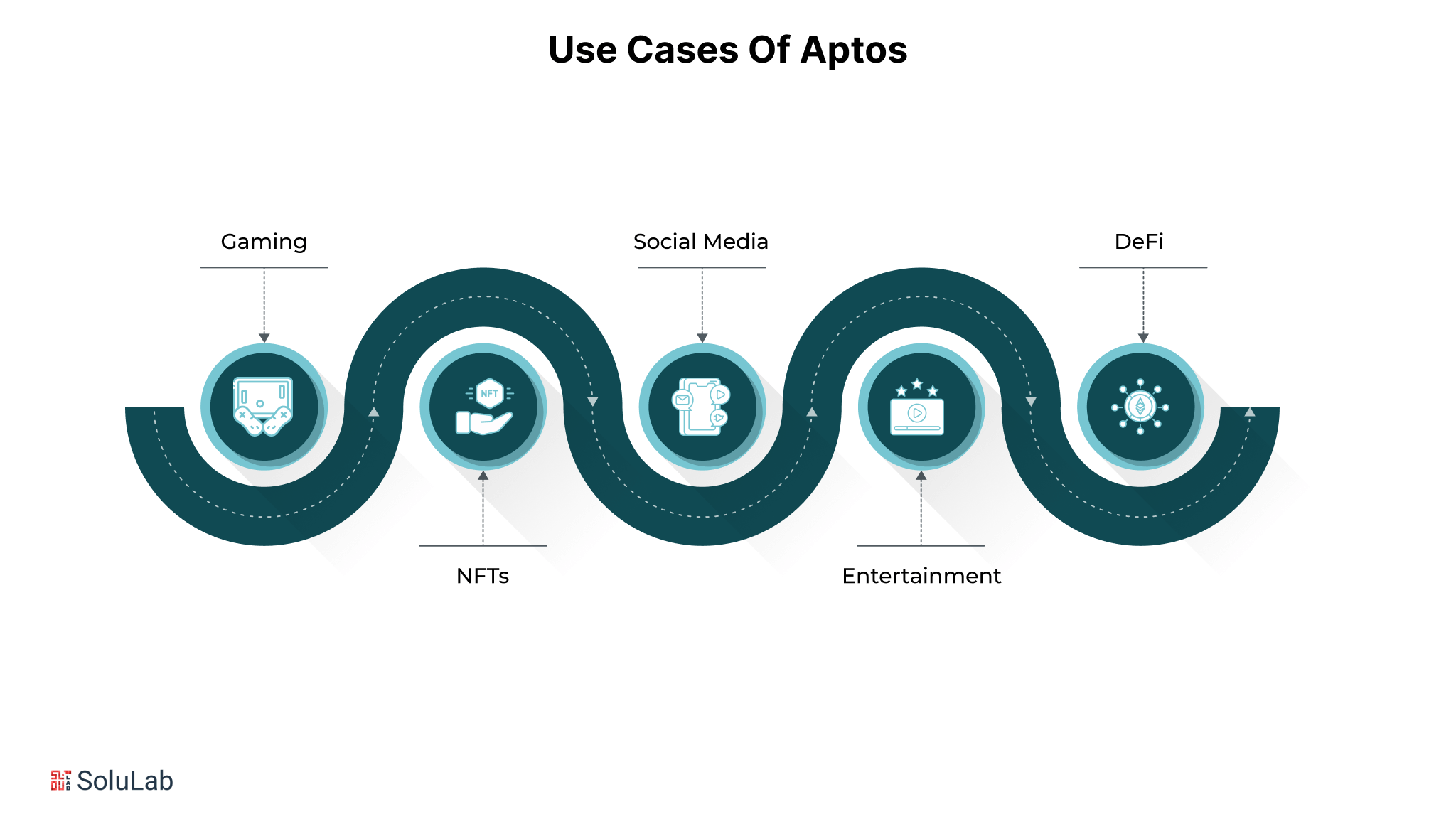 Use Cases Of Aptos

Gaming

Social Media

DeFi

NFT

NFTs

Entertainment

SoluLab